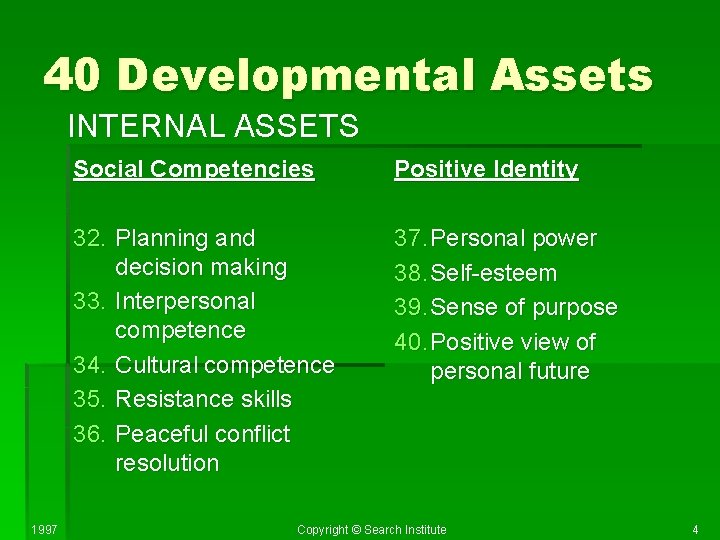 40 Developmental Assets

INTERNAL ASSETS

Social Competencies

32. Planning and decision making
33. Interpersonal competence
34. Cultural competence
35. Resistance skills
36. Peaceful conflict resolution

Positive Identity

37. Personal power
38. Self-esteem
39. Sense of purpose
40. Positive view of personal future

1997

Copyright © Search Institute

4